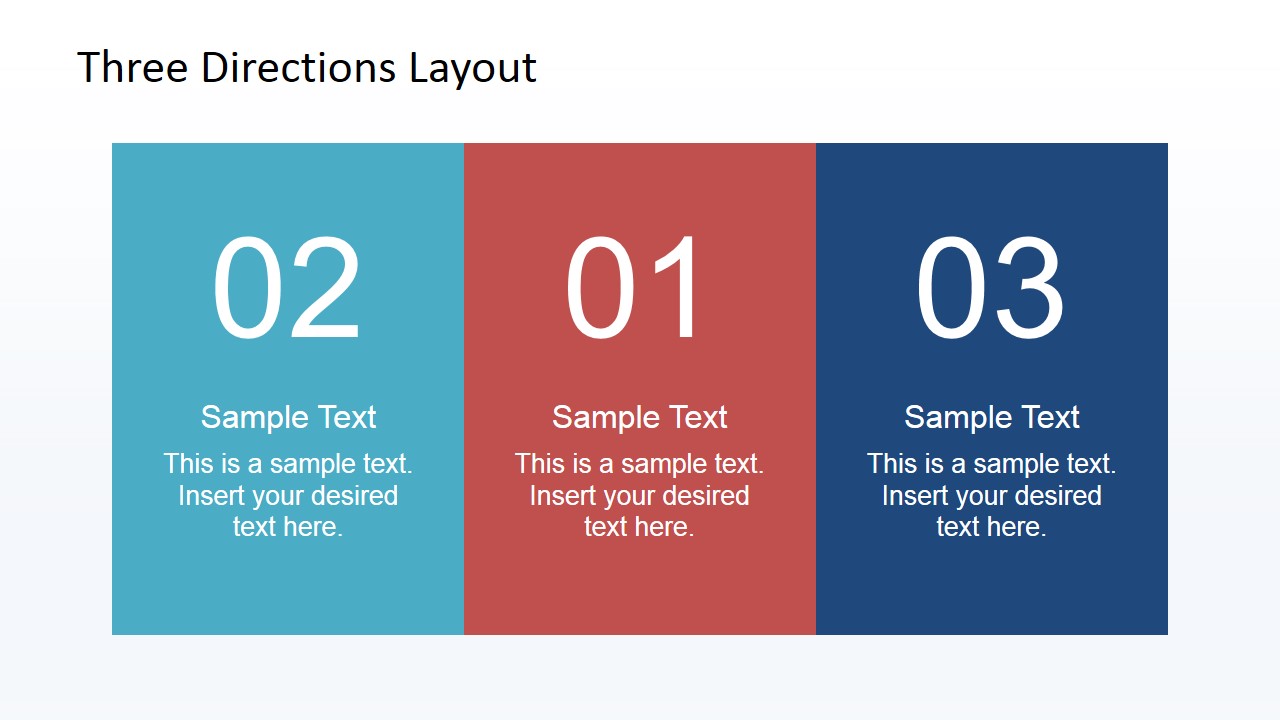 Three Directions Layout

02

Sample Text

This is a sample text. Insert your desired text here.

01

Sample Text

This is a sample text. Insert your desired text here.

03

Sample Text

This is a sample text. Insert your desired text here.